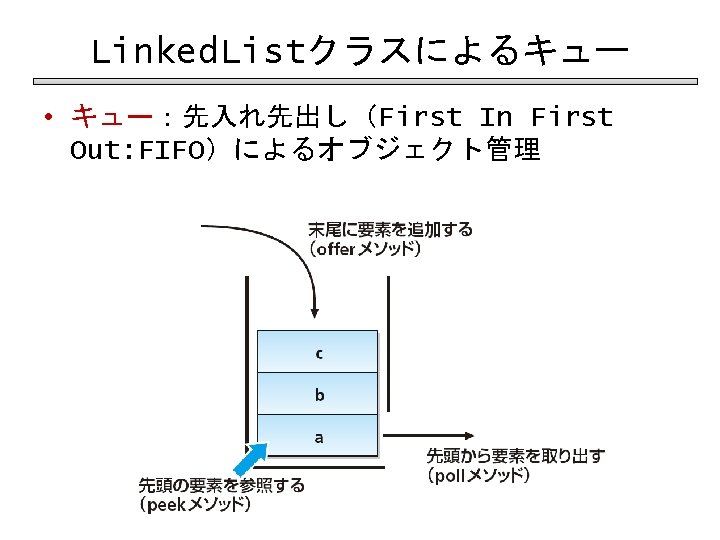 LinkedListクラスによるキュー

• キュー：先入れ先出し（First In First Out:FIFO）によるオブジェクト管理

末尾に要素を追加する
（offerメソッド）

c

b

a

先頭から要素を取り出す
（pollメソッド）

先頭の要素を参照する
（peekメソッド）